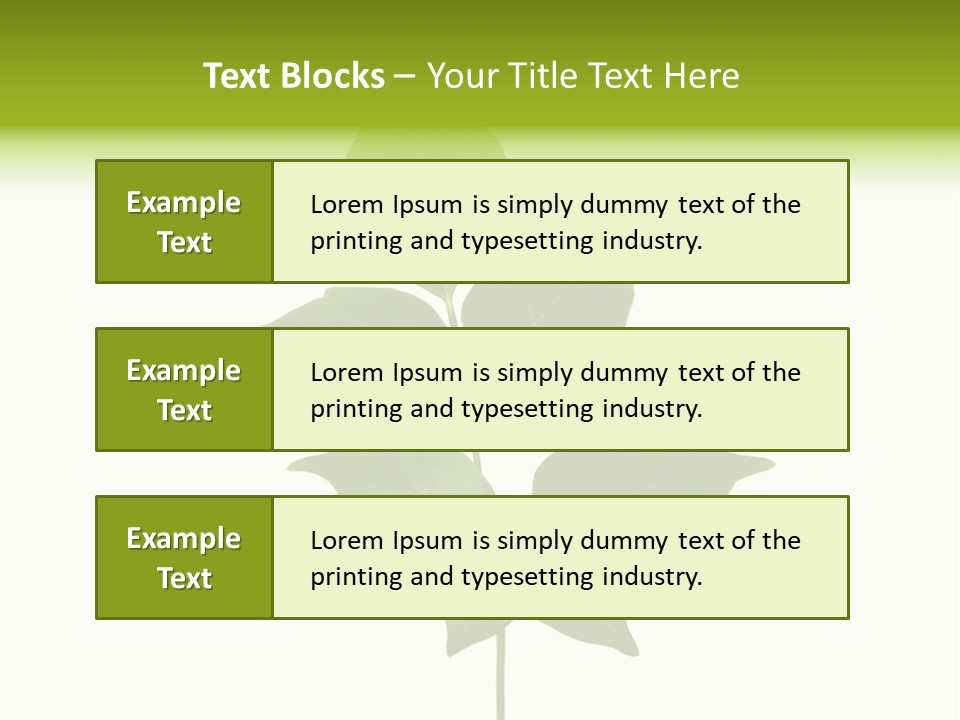 Text Blocks – Your Title Text Here

Example Text

Lorem Ipsum is simply dummy text of the printing and typesetting industry.

Example Text

Lorem Ipsum is simply dummy text of the printing and typesetting industry.

Example Text

Lorem Ipsum is simply dummy text of the printing and typesetting industry.